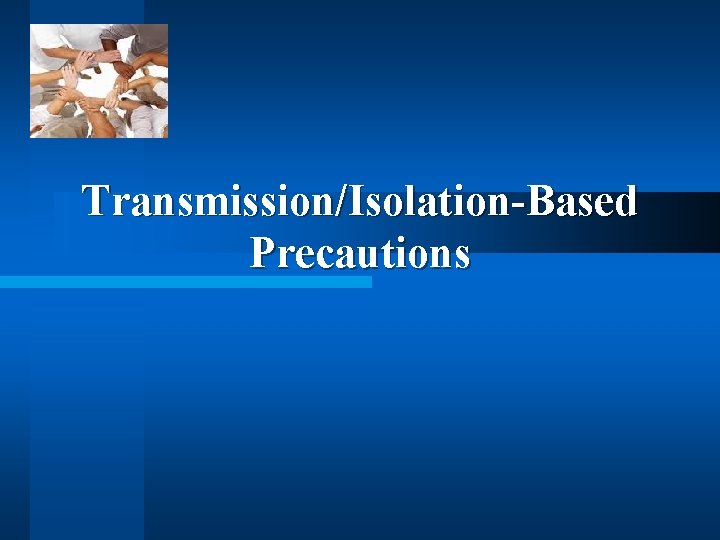 Transmission/Isolation-Based Precautions